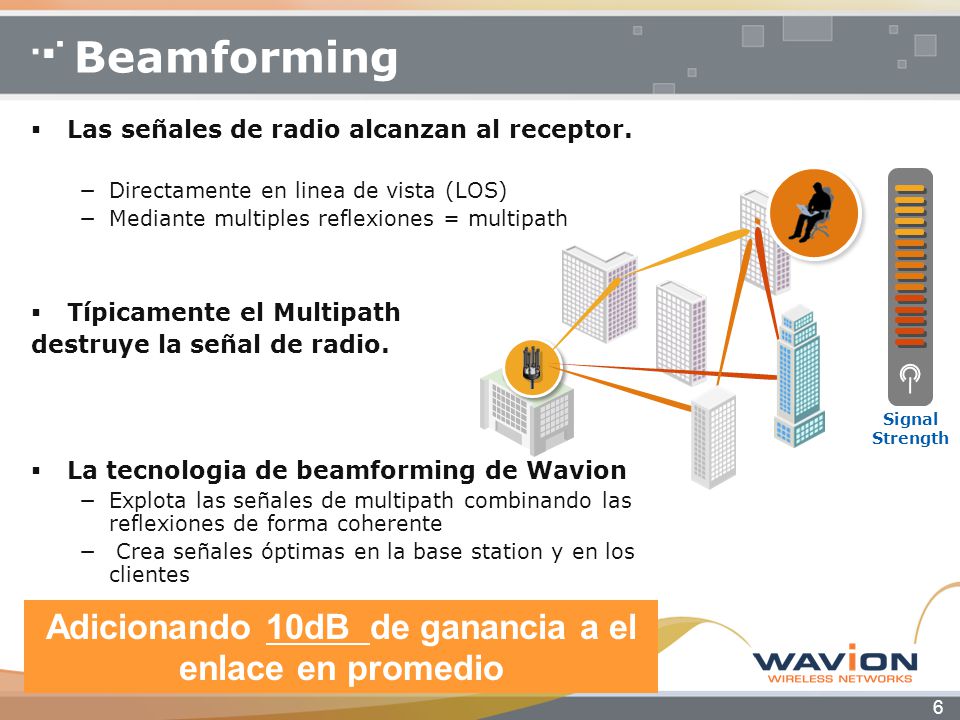 Beamforming

▪ Las señales de radio alcanzan al receptor.

– Directamente en linea de vista (LOS)
– Mediante multiples reflexiones = multipath

▪ Típicamente el Multipath destruye la señal de radio.

▪ La tecnologia de beamforming de Wavion
– Explota las señales de multipath combinando las reflexiones de forma coherente
– Crea señales óptimas en la base station y en los clientes

Signal Strength

Adicionando 10dB de ganancia a el enlace en promedio

WAVION
WIRELESS NETWORKS

6